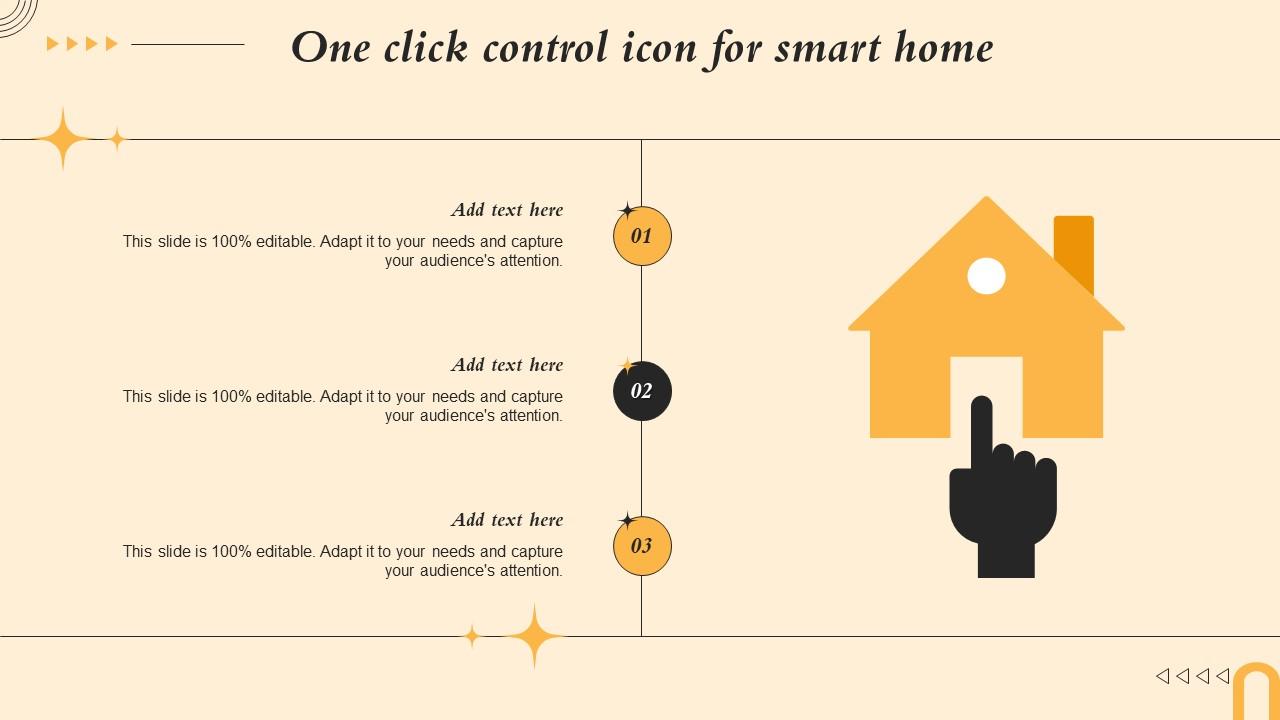 One click control icon for smart home

Add text here
This slide is 100% editable. Adapt it to your needs and capture your audience's attention.

01

Add text here
This slide is 100% editable. Adapt it to your needs and capture your audience's attention.

02

Add text here
This slide is 100% editable. Adapt it to your needs and capture your audience's attention.

03